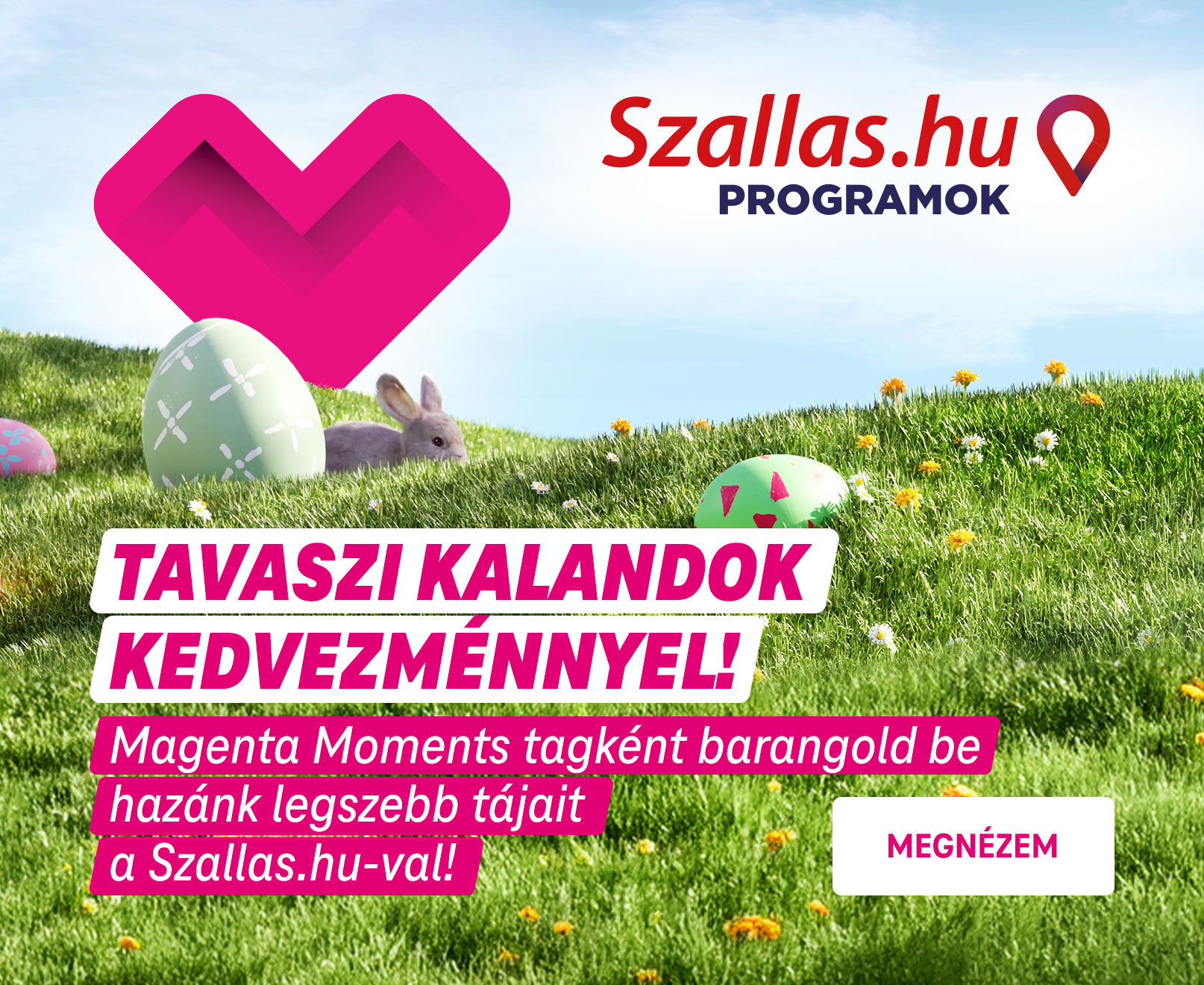 Szallas.hu
PROGRAMOK

TAVASZI KALANDOK KEDVEZMÉNNYEL!

Magenta Moments tagként barangold be hazánk legszebb tájait a Szallas.hu-val!

MEGNÉZEM